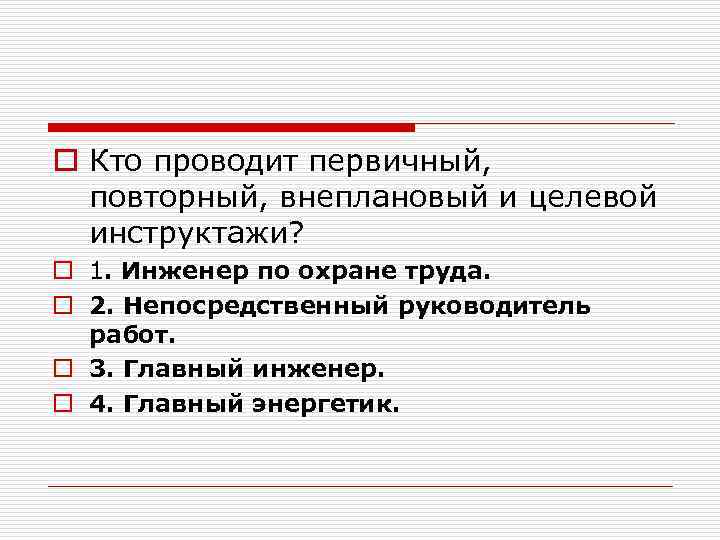 Кто проводит первичный, повторный, внеплановый и целевой инструктажи?

1. Инженер по охране труда.

2. Непосредственный руководитель работ.

3. Главный инженер.

4. Главный энергетик.